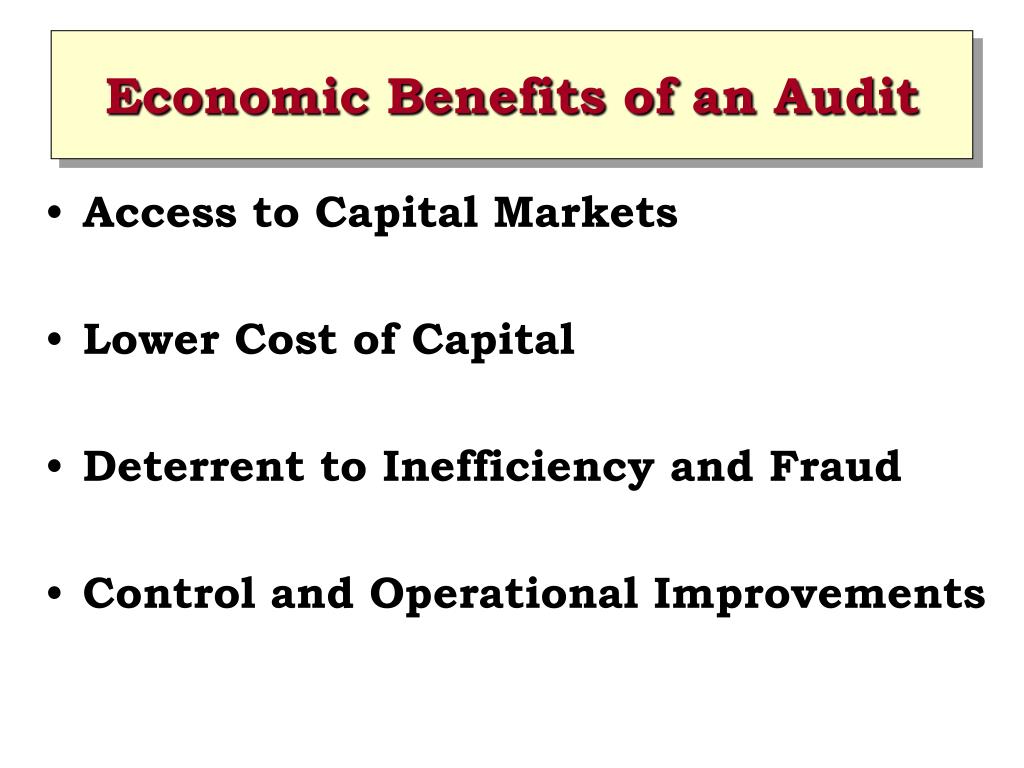 Economic Benefits of an Audit

• Access to Capital Markets

• Lower Cost of Capital

• Deterrent to Inefficiency and Fraud

• Control and Operational Improvements